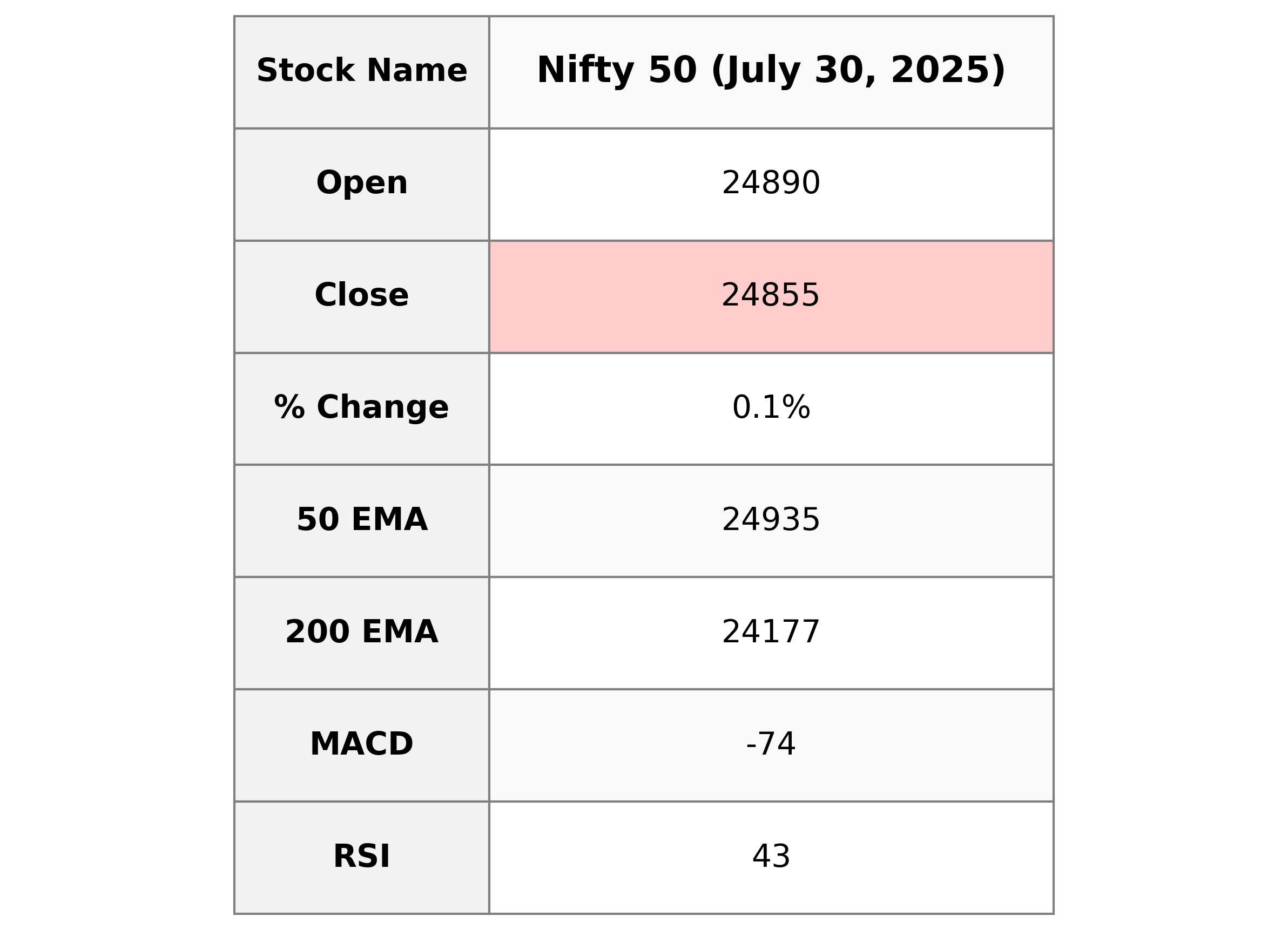 | Stock Name | Nifty 50 (July 30, 2025) |
|---|---|
| Open | 24890 |
| Close | 24855 |
| % Change | 0.1% |
| 50 EMA | 24935 |
| 200 EMA | 24177 |
| MACD | -74 |
| RSI | 43 |